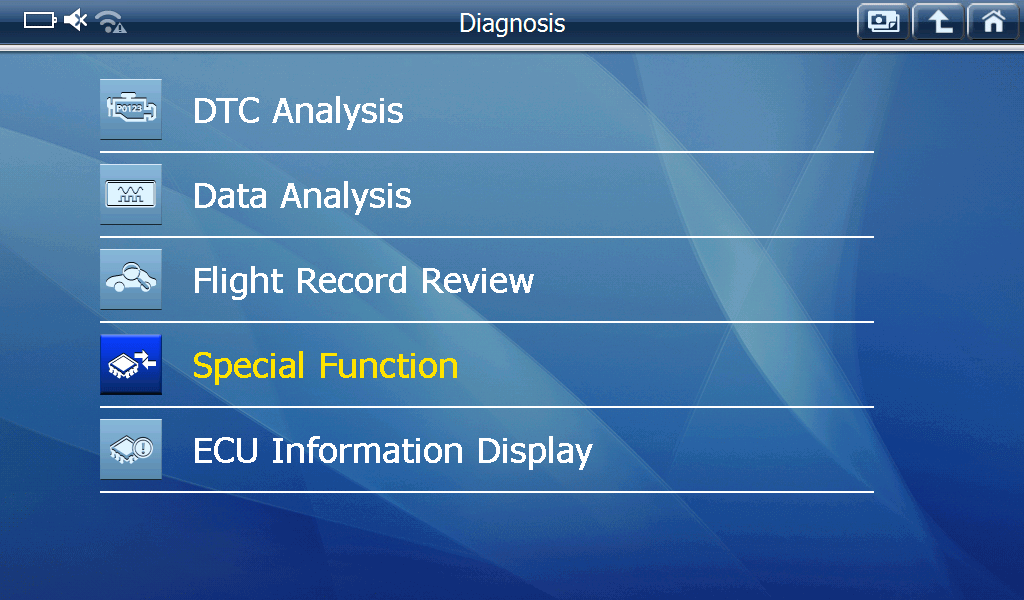 Diagnosis

P0123

DTC Analysis

Data Analysis

Flight Record Review

Special Function

ECU Information Display